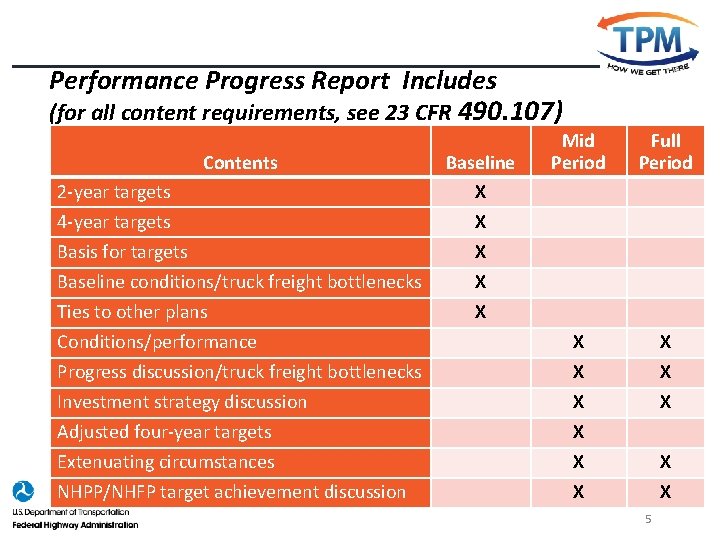 TPM
HOW WE GET THERE

Performance Progress Report Includes
(for all content requirements, see 23 CFR 490.107)

| Contents | Baseline | Mid Period | Full Period |
|---|---|---|---|
| 2-year targets | X | | |
| 4-year targets | X | | |
| Basis for targets | X | | |
| Baseline conditions/truck freight bottlenecks | X | | |
| Ties to other plans | X | | |
| Conditions/performance | | X | X |
| Progress discussion/truck freight bottlenecks | | X | X |
| Investment strategy discussion | | X | X |
| Adjusted four-year targets | | X | |
| Extenuating circumstances | | X | X |
| NHPP/NHFP target achievement discussion | | X | X |

U.S. Department of Transportation
Federal Highway Administration

5